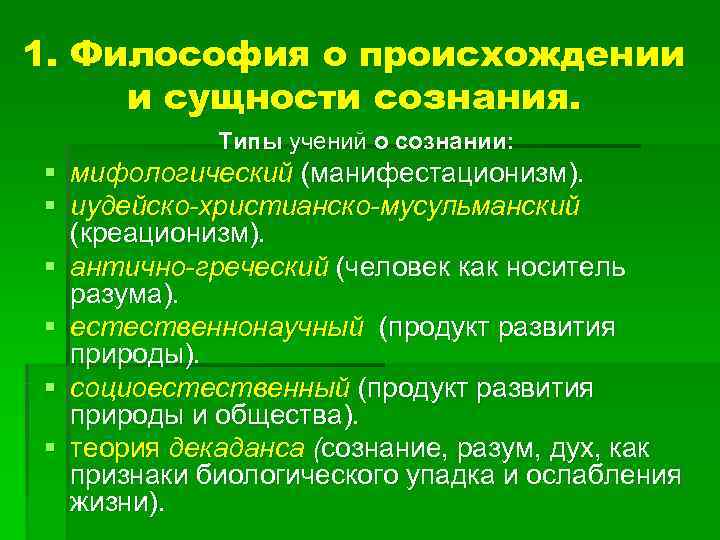 1. Философия о происхождении и сущности сознания.

Типы учений о сознании:

- мифологический (манифестационизм).
- иудейско-христианско-мусульманский (креационизм).
- антично-греческий (человек как носитель разума).
- естественнонаучный (продукт развития природы).
- социоестественный (продукт развития природы и общества).
- теория декаданса (сознание, разум, дух, как признаки биологического упадка и ослабления жизни).